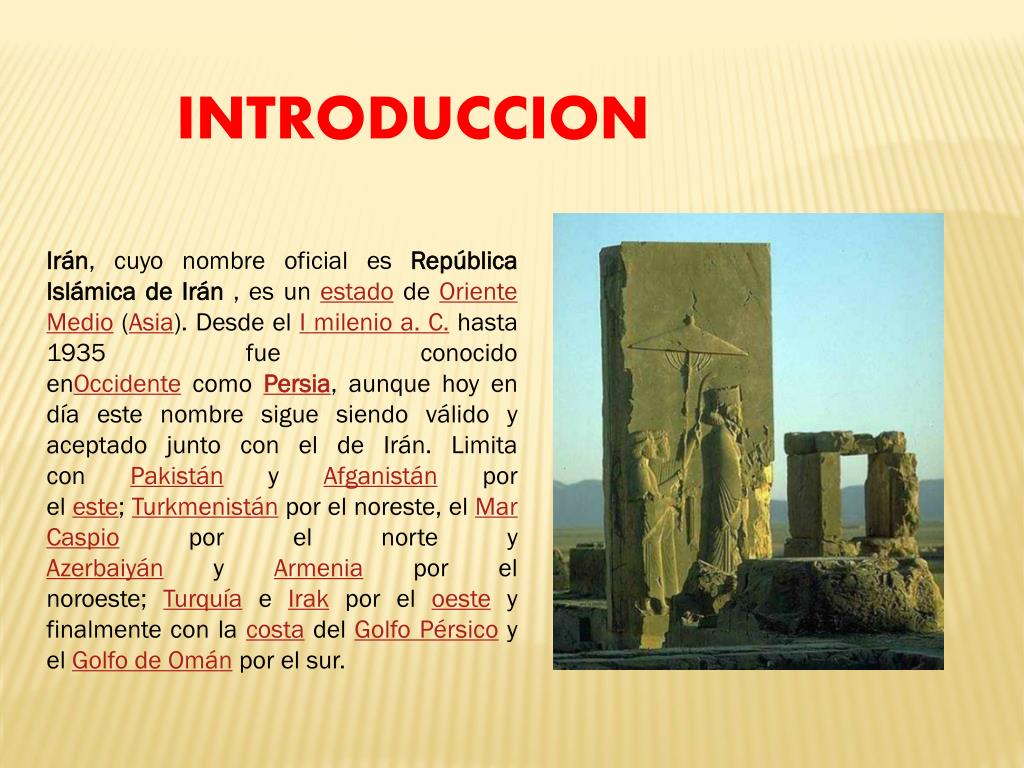 INTRODUCCION

Irán, cuyo nombre oficial es República Islámica de Irán , es un estado de Oriente Medio (Asia). Desde el I milenio a. C. hasta 1935 fue conocido enOccidente como Persia, aunque hoy en día este nombre sigue siendo válido y aceptado junto con el de Irán. Limita con Pakistán y Afganistán por el este; Turkmenistán por el noreste, el Mar Caspio por el norte y Azerbaiyán y Armenia por el noroeste; Turquía e Irak por el oeste y finalmente con la costa del Golfo Pérsico y el Golfo de Omán por el sur.